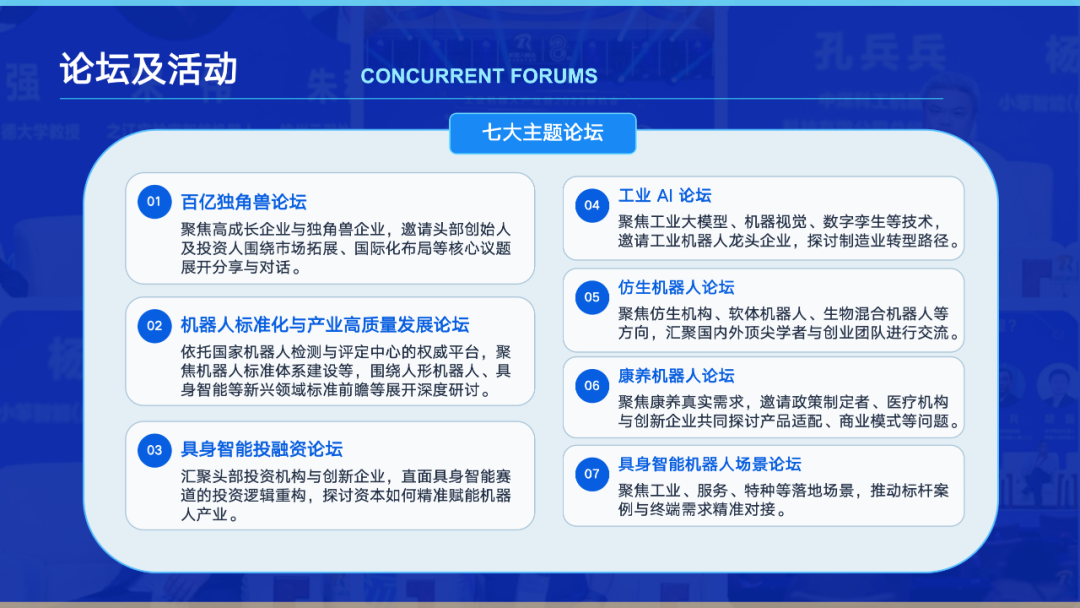 论坛及活动

CONCURRENT FORUMS

七大主题论坛

01 百亿独角兽论坛
聚焦高成长企业与独角兽企业，邀请头部创始人及投资人围绕市场拓展、国际化布局等核心议题展开分享与对话。

02 机器人标准化与产业高质量发展论坛
依托国家机器人检测与评定中心的权威平台，聚焦机器人标准体系建设等，围绕人形机器人、具身智能等新兴领域标准前瞻等展开深度研讨。

03 具身智能投融资论坛
汇聚头部投资机构与创新企业，直面具身智能赛道的投资逻辑重构，探讨资本如何精准赋能机器人产业。

04 工业 AI 论坛
聚焦工业大模型、机器视觉、数字孪生等技术，邀请工业机器人龙头企业，探讨制造业转型路径。

05 仿生机器人论坛
聚焦仿生机构、软体机器人、生物混合机器人等方向，汇聚国内外顶尖学者与创业团队进行交流。

06 康养机器人论坛
聚焦康养真实需求，邀请政策制定者、医疗机构与创新企业共同探讨产品适配、商业模式等问题。

07 具身智能机器人场景论坛
聚焦工业、服务、特种等落地场景，推动标杆案例与终端需求精准对接。